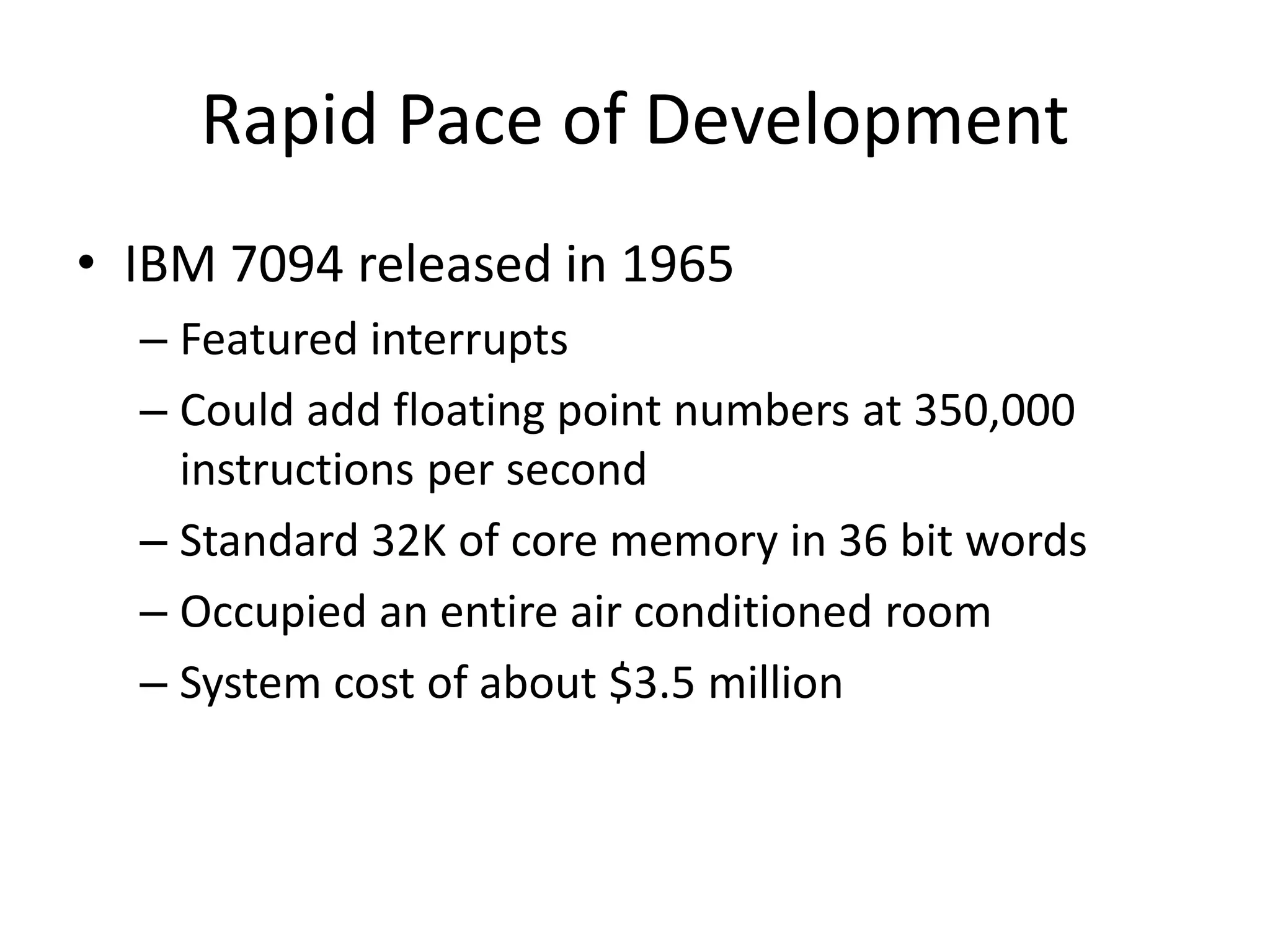 Rapid Pace of Development

• IBM 7094 released in 1965
– Featured interrupts
– Could add floating point numbers at 350,000 instructions per second
– Standard 32K of core memory in 36 bit words
– Occupied an entire air conditioned room
– System cost of about \$3.5 million